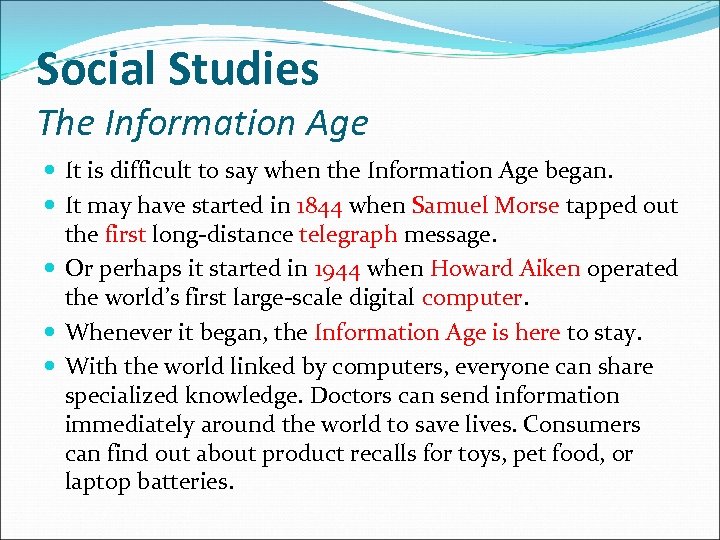 Social Studies
The Information Age

- It is difficult to say when the Information Age began.
- It may have started in 1844 when Samuel Morse tapped out the first long-distance telegraph message.
- Or perhaps it started in 1944 when Howard Aiken operated the world's first large-scale digital computer.
- Whenever it began, the Information Age is here to stay.
- With the world linked by computers, everyone can share specialized knowledge. Doctors can send information immediately around the world to save lives. Consumers can find out about product recalls for toys, pet food, or laptop batteries.